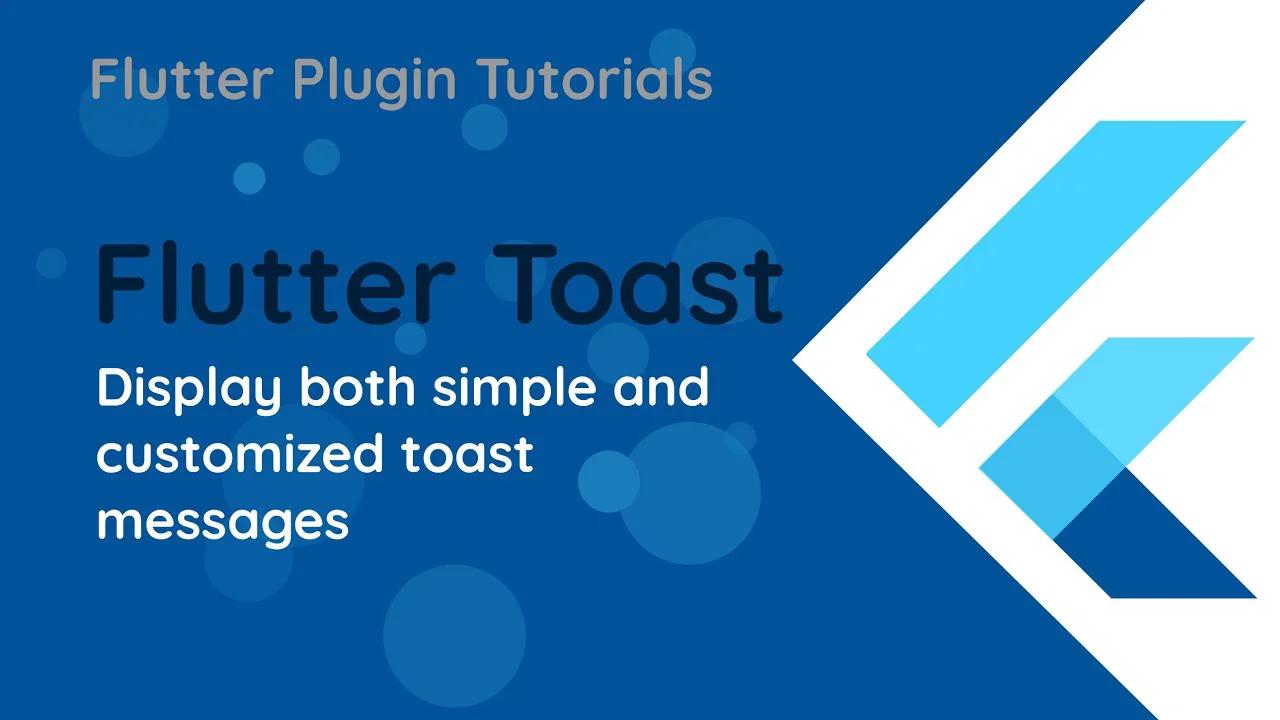 Flutter Plugin Tutorials

Flutter Toast

Display both simple and customized toast messages